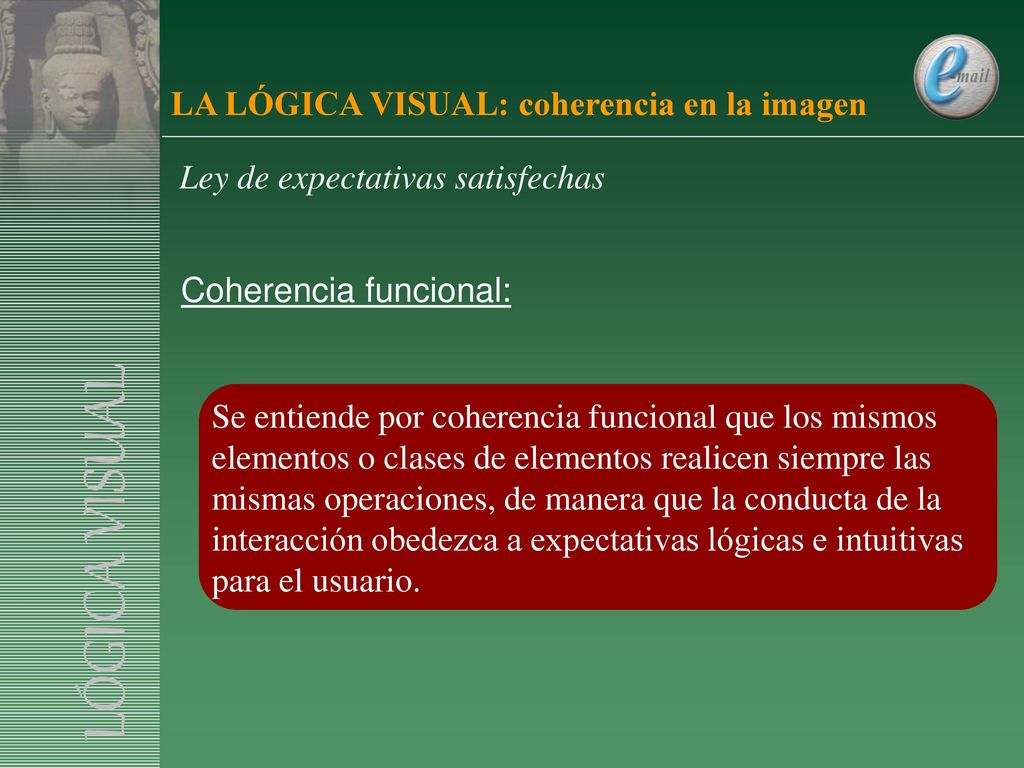 LA LÓGICA VISUAL: coherencia en la imagen

email

Ley de expectativas satisfechas

Coherencia funcional:

Se entiende por coherencia funcional que los mismos elementos o clases de elementos realicen siempre las mismas operaciones, de manera que la conducta de la interacción obedezca a expectativas lógicas e intuitivas para el usuario.

LÓGICA VISUAL